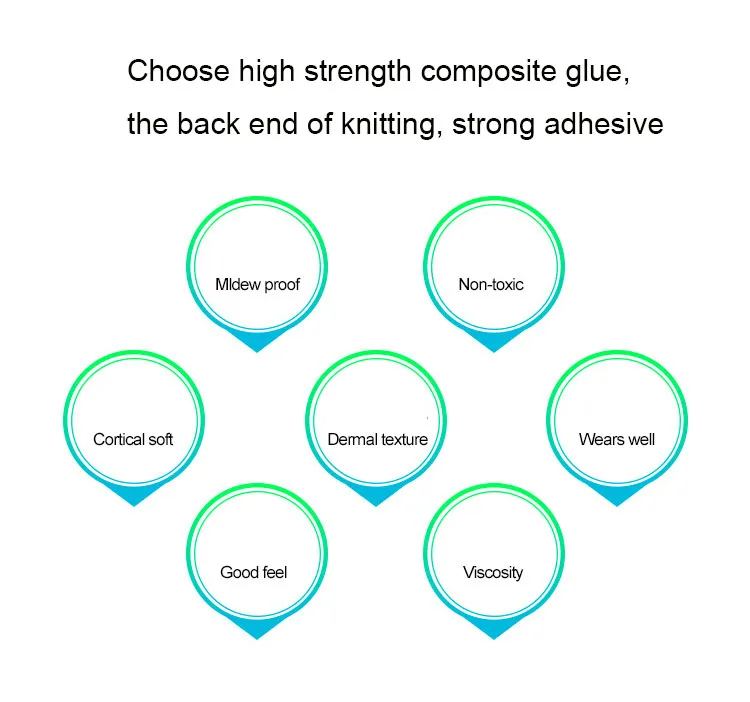 Choose high strength composite glue,
the back end of knitting, strong adhesive

Mldew proof

Non-toxic

Cortical soft

Dermal texture

Wears well

Good feel

Viscosity